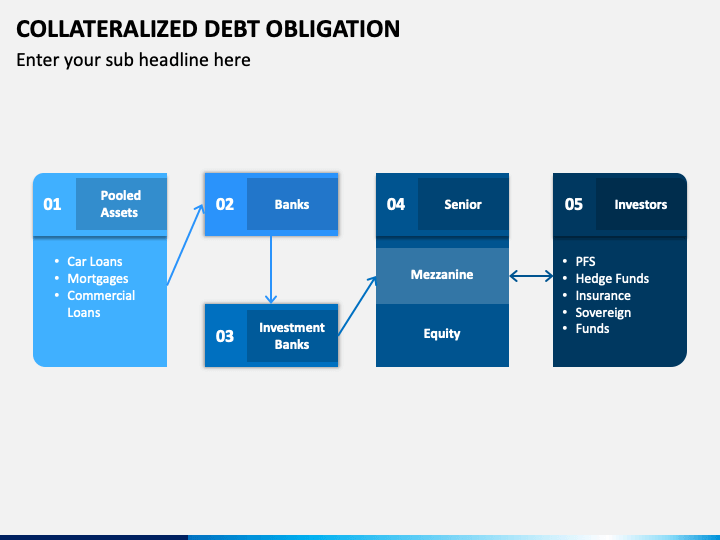 COLLATERALIZED DEBT OBLIGATION

Enter your sub headline here

01 Pooled Assets

- Car Loans
- Mortgages
- Commercial Loans

02 Banks

03 Investment Banks

04 Senior

Mezzanine

Equity

05 Investors

- PFS
- Hedge Funds
- Insurance
- Sovereign
- Funds